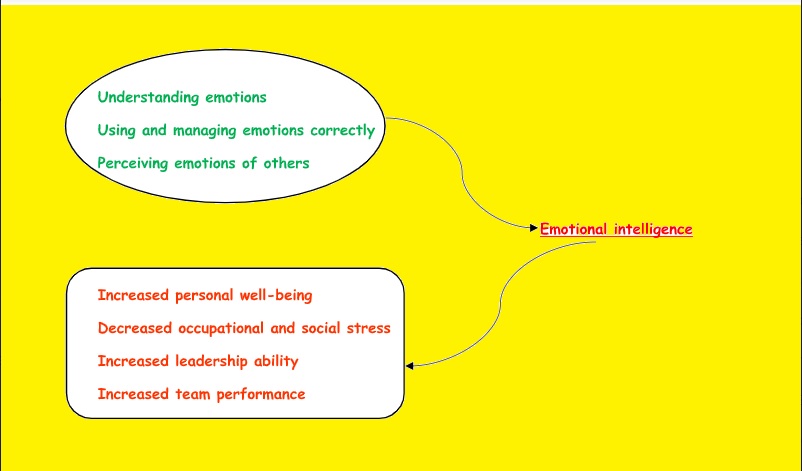 Understanding emotions

Using and managing emotions correctly

Perceiving emotions of others

Emotional intelligence

Increased personal well-being

Decreased occupational and social stress

Increased leadership ability

Increased team performance